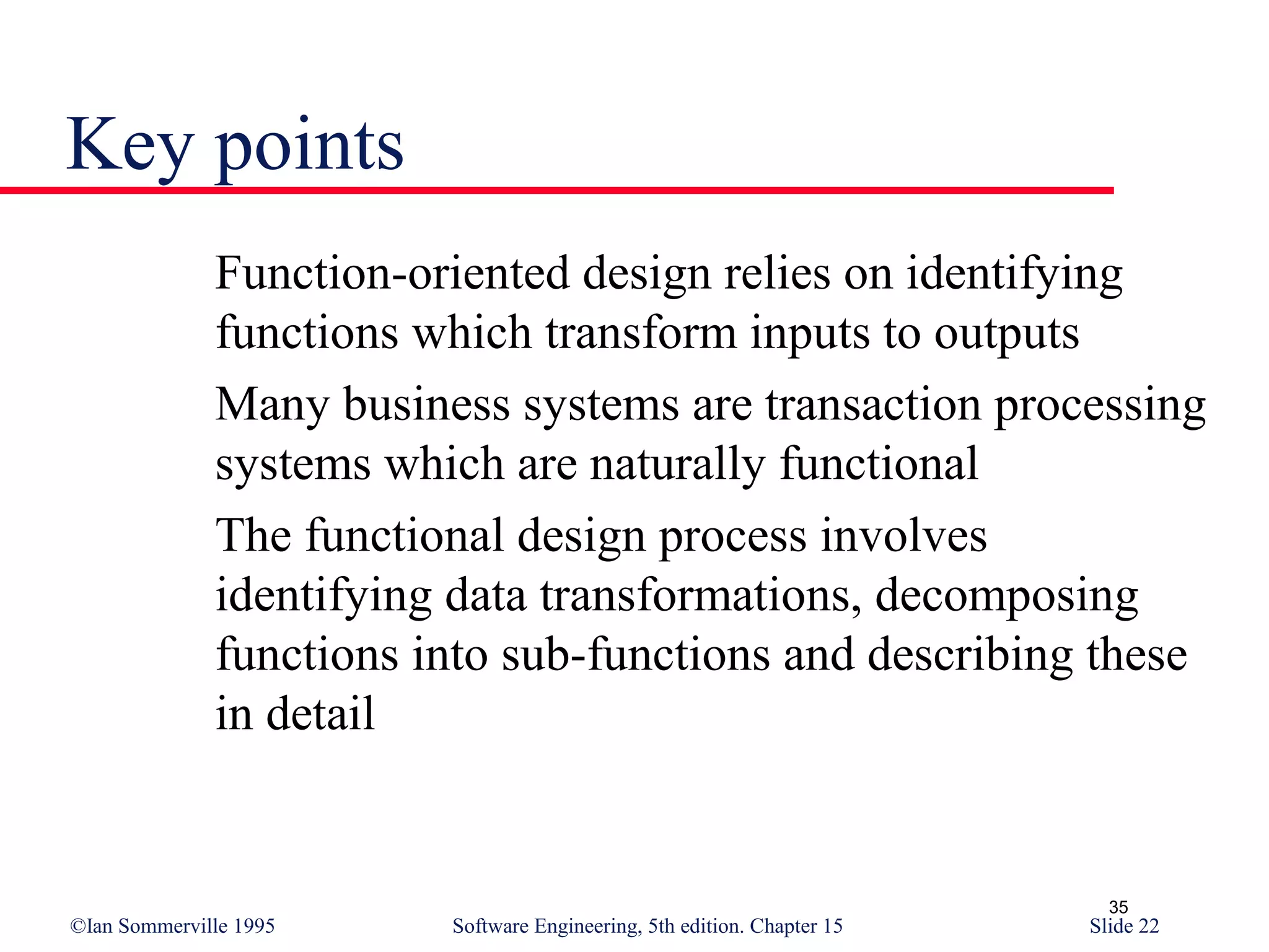 Key points

Function-oriented design relies on identifying functions which transform inputs to outputs

Many business systems are transaction processing systems which are naturally functional

The functional design process involves identifying data transformations, decomposing functions into sub-functions and describing these in detail

©Ian Sommerville 1995

Software Engineering, 5th edition. Chapter 15

35

Slide 22